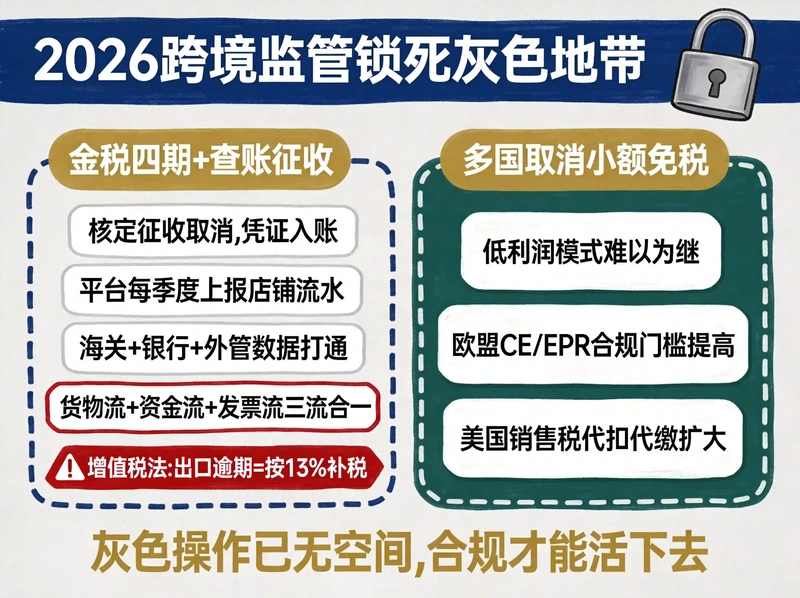 2026跨境监管锁死灰色地带

金税四期+查账征收

核定征收取消,凭证入账

平台每季度上报店铺流水

海关+银行+外管数据打通

货物流+资金流+发票流三流合一

增值税法:出口逾期=按13%补税

多国取消小额免税

低利润模式难以为继

欧盟CE/EPR合规门槛提高

美国销售税代扣代缴扩大

灰色操作已无空间,合规才能活下去